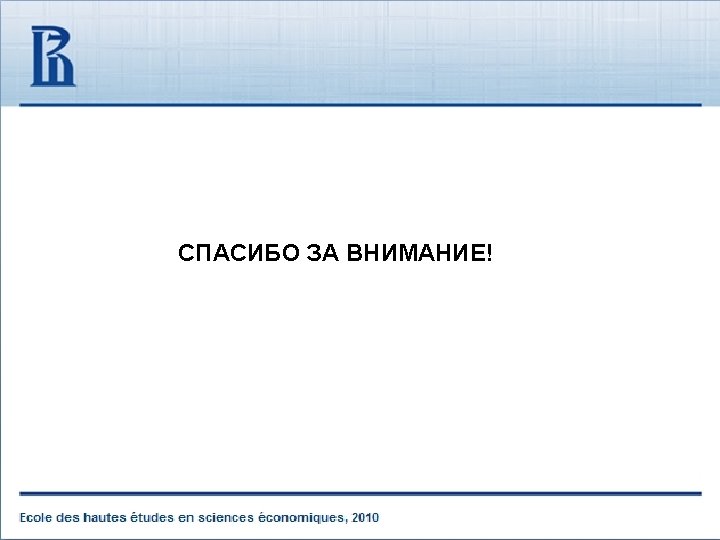 СПАСИБО ЗА ВНИМАНИЕ!

Ecole des hautes études en sciences économiques, 2010